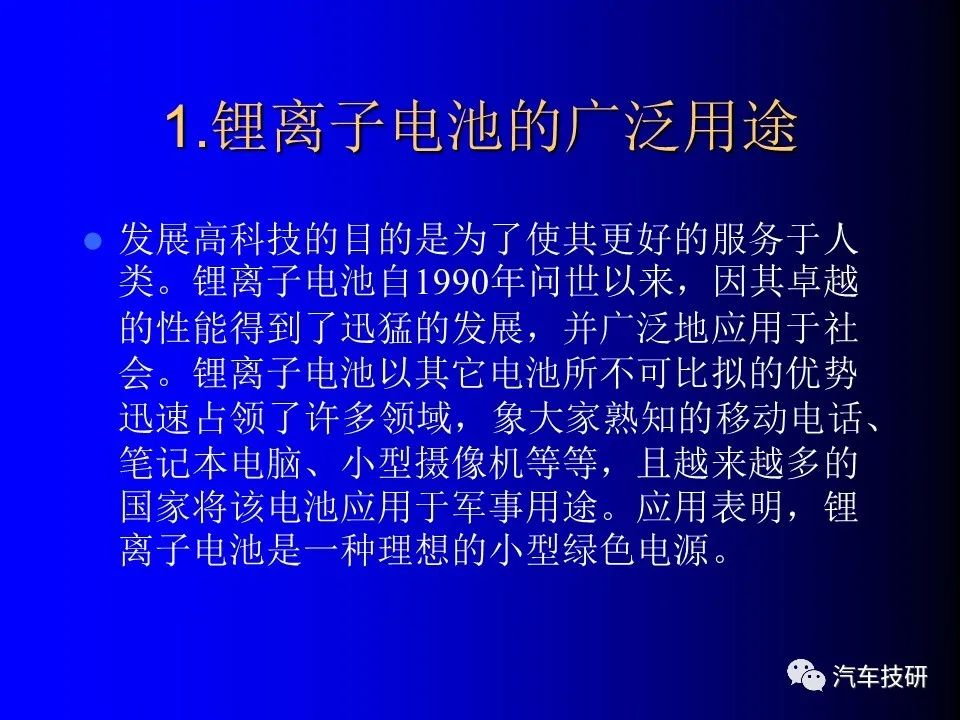 1.锂离子电池的广泛用途

发展高科技的目的是为了使其更好的服务于人类。锂离子电池自1990年问世以来，因其卓越的性能得到了迅猛的发展，并广泛地应用于社会。锂离子电池以其它电池所不可比拟的优势迅速占领了许多领域，象大家熟知的移动电话、笔记本电脑、小型摄像机等等，且越来越多的国家将该电池应用于军事用途。应用表明，锂离子电池是一种理想的小型绿色电源。

汽车技研